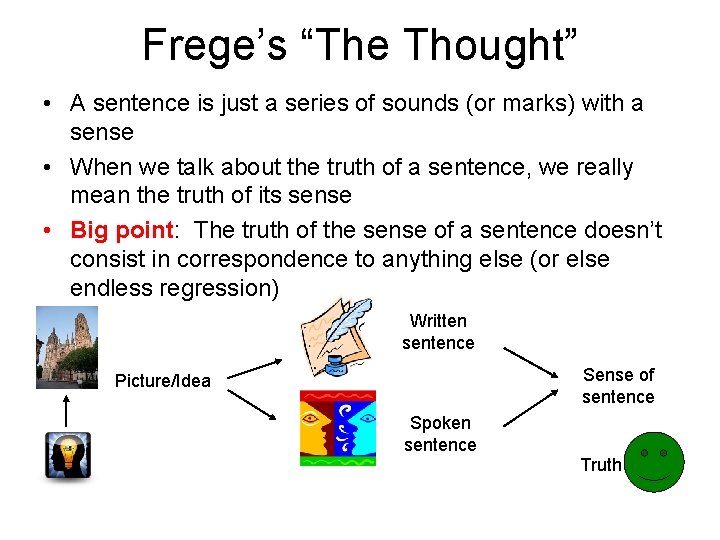 Frege's "The Thought"

• A sentence is just a series of sounds (or marks) with a sense
• When we talk about the truth of a sentence, we really mean the truth of its sense
• Big point: The truth of the sense of a sentence doesn't consist in correspondence to anything else (or else endless regression)

Picture/Idea

Written sentence

Spoken sentence

Sense of sentence

Truth